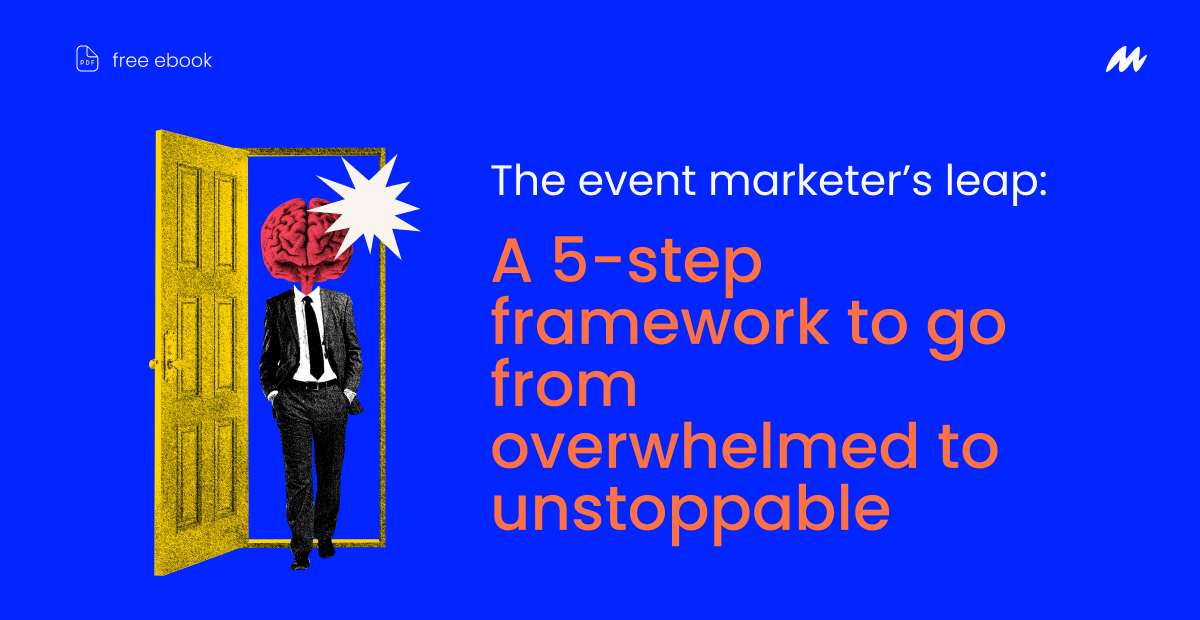 PDF free ebook

The event marketer's leap:

A 5-step framework to go from overwhelmed to unstoppable